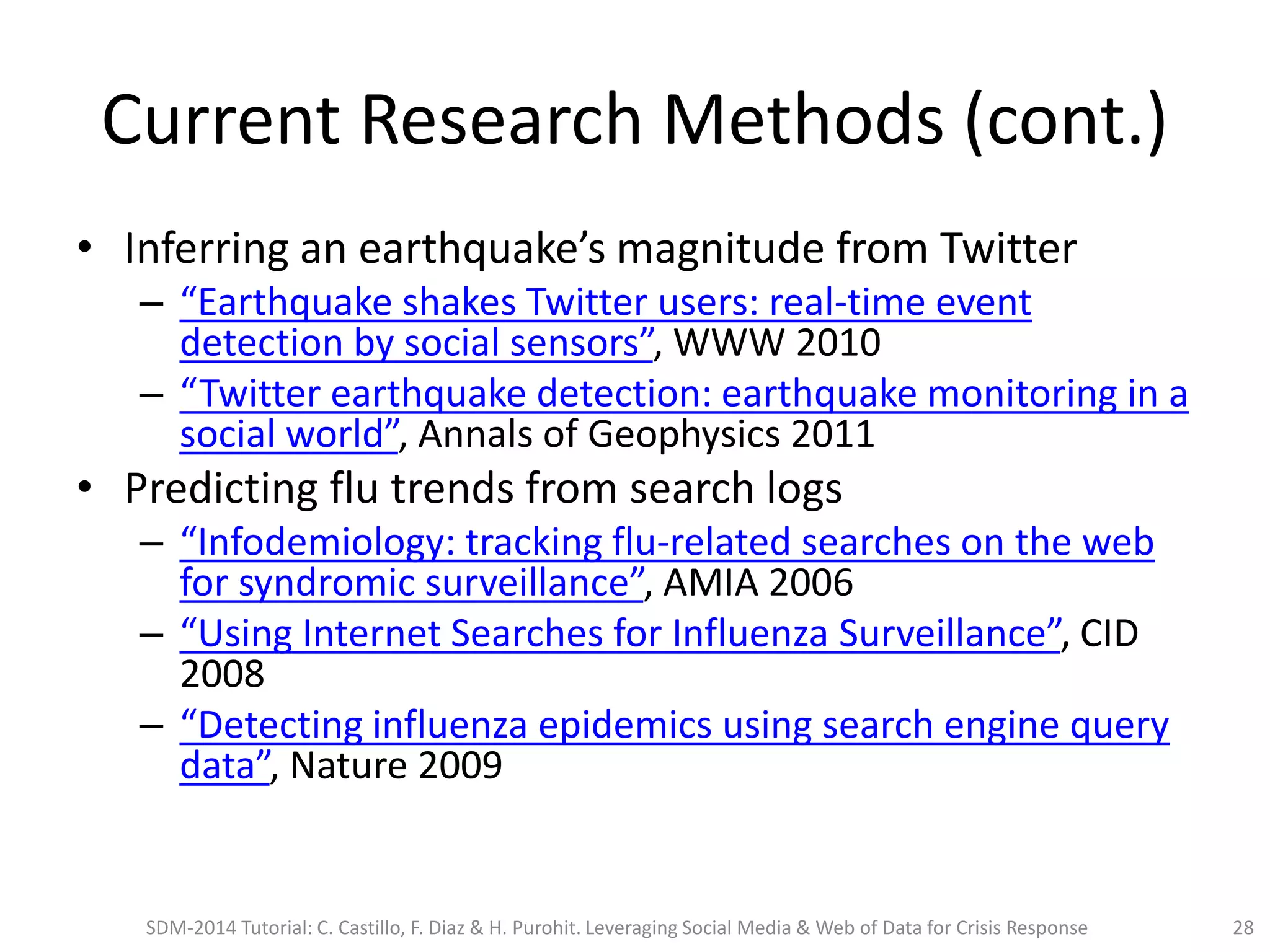 Current Research Methods (cont.)

• Inferring an earthquake’s magnitude from Twitter
– “Earthquake shakes Twitter users: real-time event detection by social sensors”, WWW 2010
– “Twitter earthquake detection: earthquake monitoring in a social world”, Annals of Geophysics 2011

• Predicting flu trends from search logs
– “Infodemiology: tracking flu-related searches on the web for syndromic surveillance”, AMIA 2006
– “Using Internet Searches for Influenza Surveillance”, CID 2008
– “Detecting influenza epidemics using search engine query data”, Nature 2009

SDM-2014 Tutorial: C. Castillo, F. Diaz & H. Purohit. Leveraging Social Media & Web of Data for Crisis Response

28